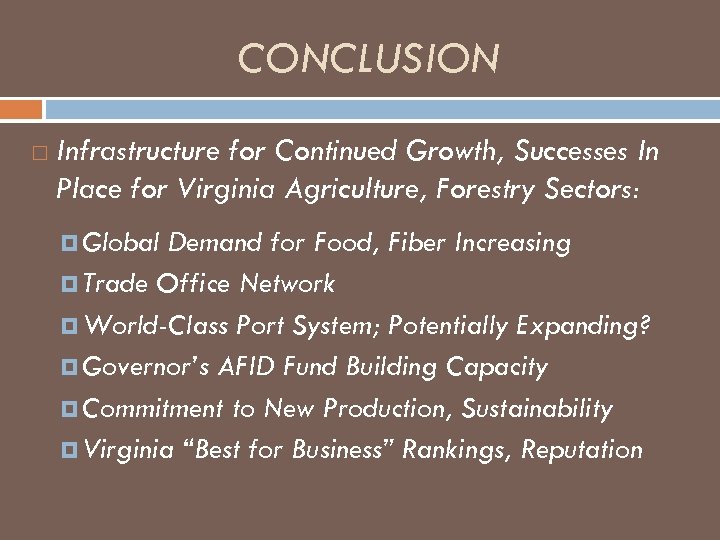 CONCLUSION

Infrastructure for Continued Growth, Successes In Place for Virginia Agriculture, Forestry Sectors:

Global Demand for Food, Fiber Increasing

Trade Office Network

World-Class Port System; Potentially Expanding?

Governor's AFID Fund Building Capacity

Commitment to New Production, Sustainability

Virginia "Best for Business" Rankings, Reputation